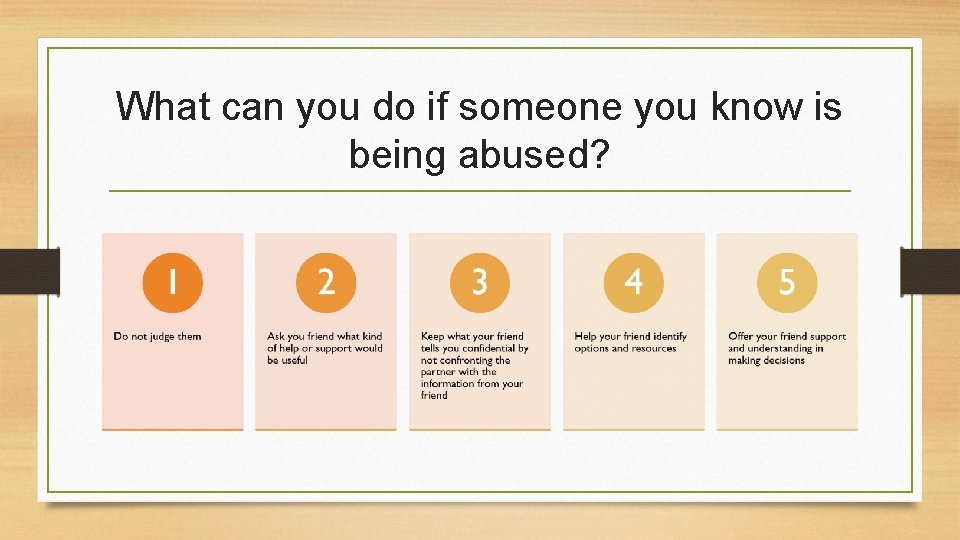 What can you do if someone you know is being abused?

1

Do not judge them

2

Ask you friend what kind of help or support would be useful

3

Keep what your friend tells you confidential by not confronting the partner with the information from your friend

4

Help your friend identify options and resources

5

Offer your friend support and understanding in making decisions